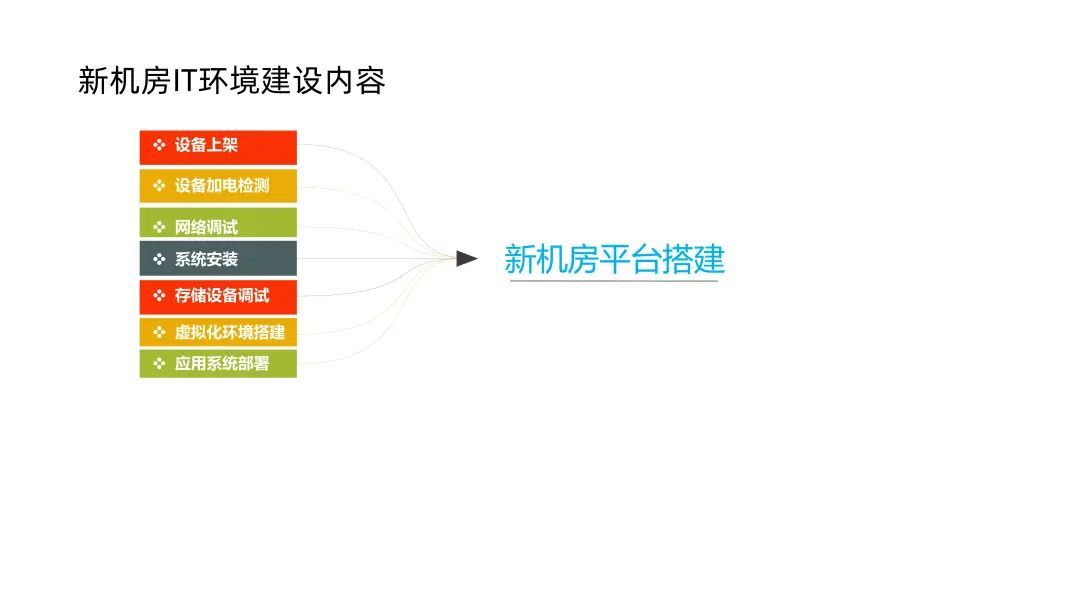 新机房IT环境建设内容

❖ 设备上架
❖ 设备加电检测
❖ 网络调试
❖ 系统安装
❖ 存储设备调试
❖ 虚拟化环境搭建
❖ 应用系统部署

新机房平台搭建